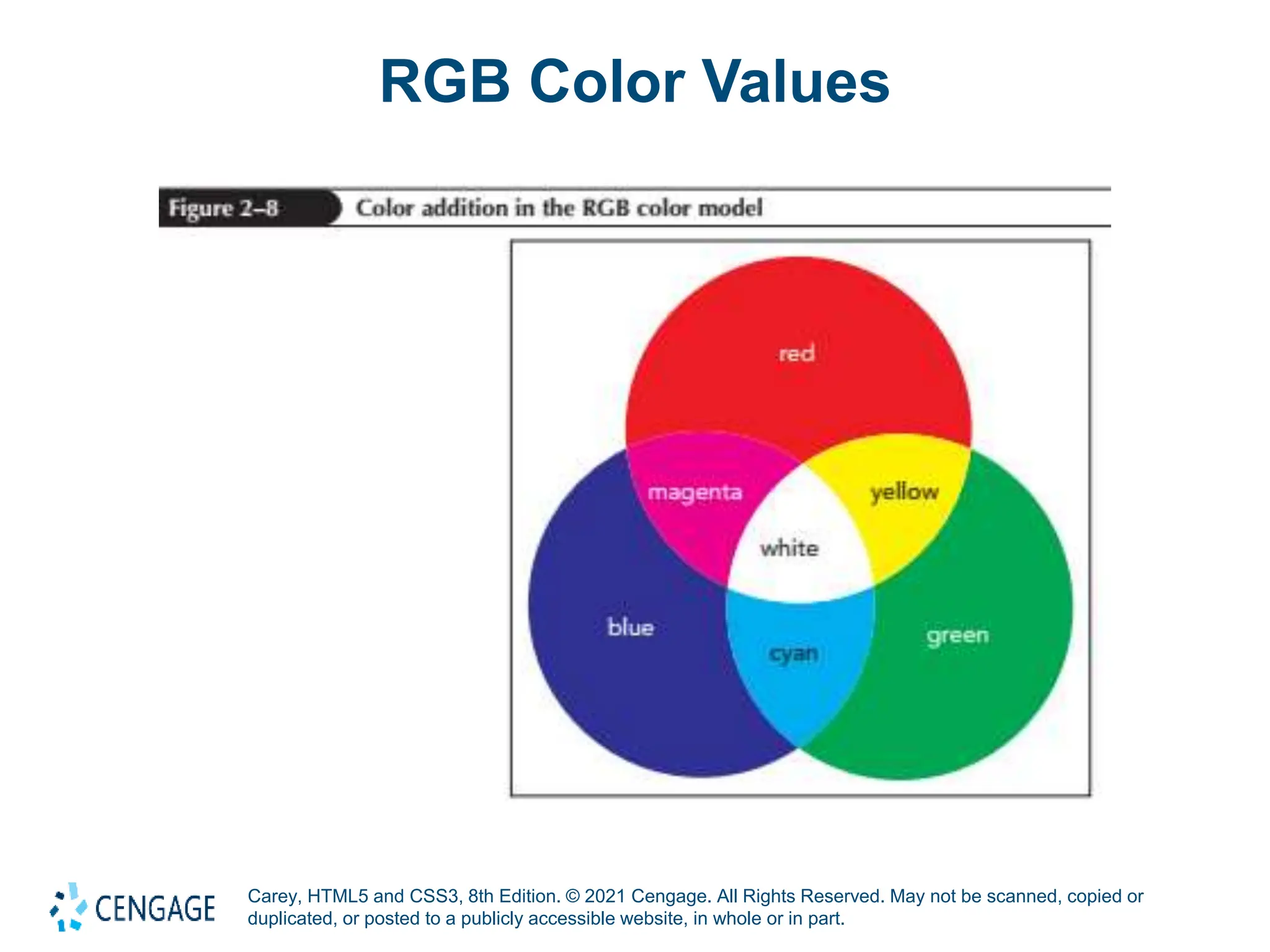 RGB Color Values

Figure 2–8 Color addition in the RGB color model

red

magenta

yellow

white

blue

cyan

green

CENGAGE

Carey, HTML5 and CSS3, 8th Edition. © 2021 Cengage. All Rights Reserved. May not be scanned, copied or duplicated, or posted to a publicly accessible website, in whole or in part.